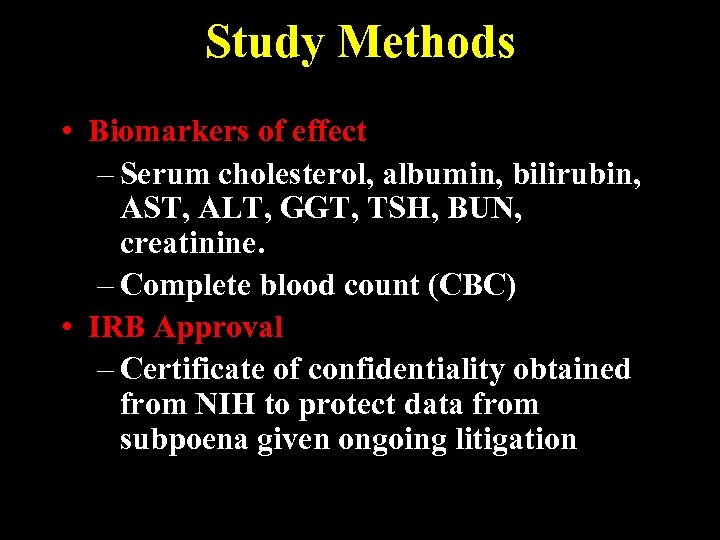 Study Methods

• Biomarkers of effect
– Serum cholesterol, albumin, bilirubin, AST, ALT, GGT, TSH, BUN, creatinine.
– Complete blood count (CBC)
• IRB Approval
– Certificate of confidentiality obtained from NIH to protect data from subpoena given ongoing litigation